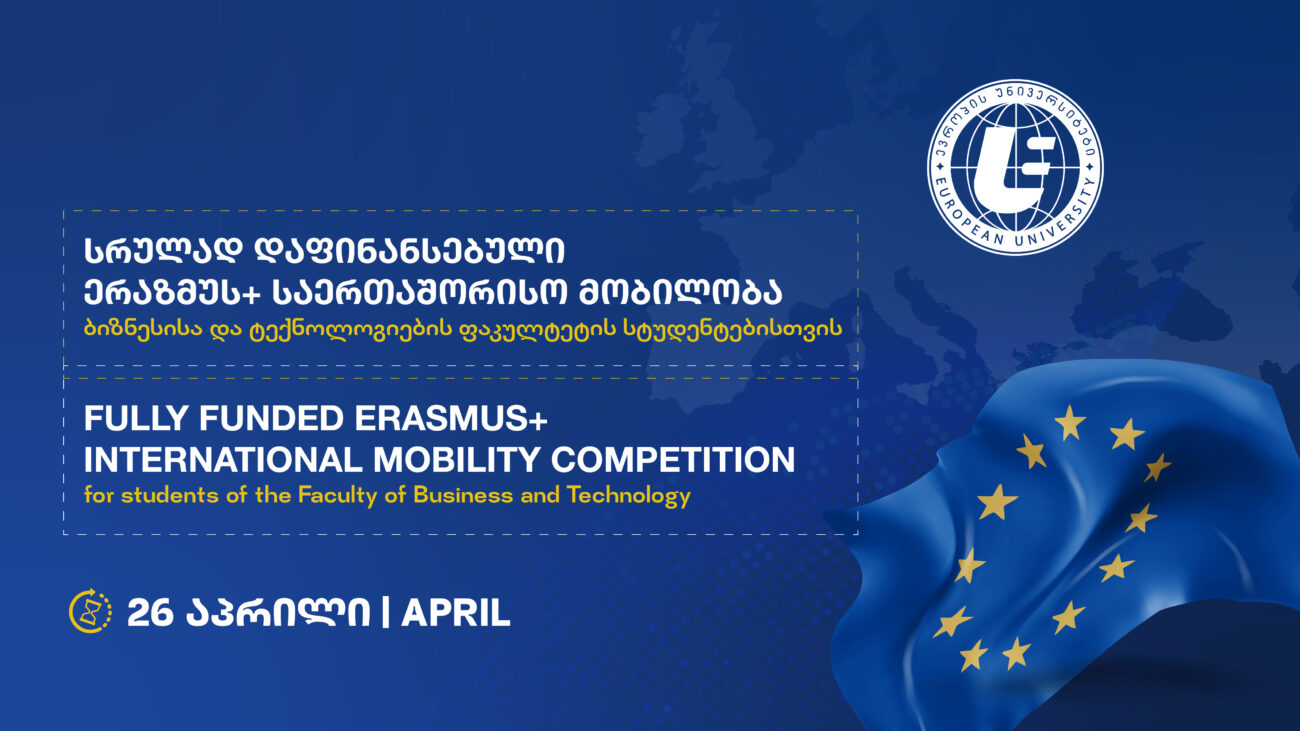 ევროპის უნივერსიტეტი
EUROPEAN UNIVERSITY

სრულად დაფინანსებული ერაზმუს+ საერთაშორისო მობილობა
ბიზნესისა და ტექნოლოგიების ფაკულტეტის სტუდენტებისთვის

FULLY FUNDED ERASMUS+ INTERNATIONAL MOBILITY COMPETITION
for students of the Faculty of Business and Technology

26 აპრილი | APRIL